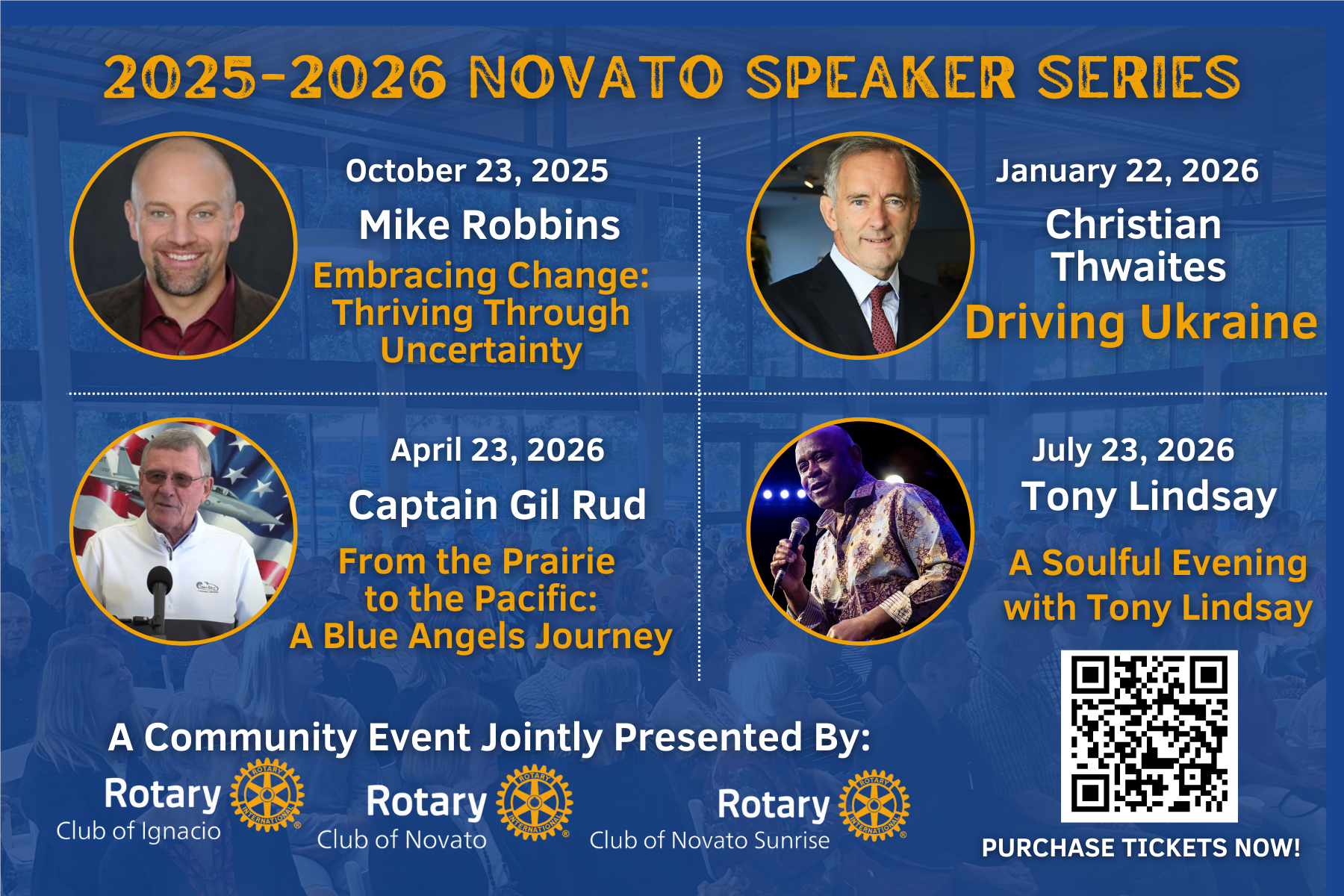 2025-2026 NOVATO SPEAKER SERIES

October 23, 2025
Mike Robbins
Embracing Change: Thriving Through Uncertainty

January 22, 2026
Christian Thwaites
Driving Ukraine

April 23, 2026
Captain Gil Rud
From the Prairie to the Pacific: A Blue Angels Journey

July 23, 2026
Tony Lindsay
A Soulful Evening with Tony Lindsay

A Community Event Jointly Presented By:

Rotary Club of Ignacio
ROTARY INTERNATIONAL

Rotary Club of Novato
ROTARY INTERNATIONAL

Rotary Club of Novato Sunrise
ROTARY INTERNATIONAL

PURCHASE TICKETS NOW!